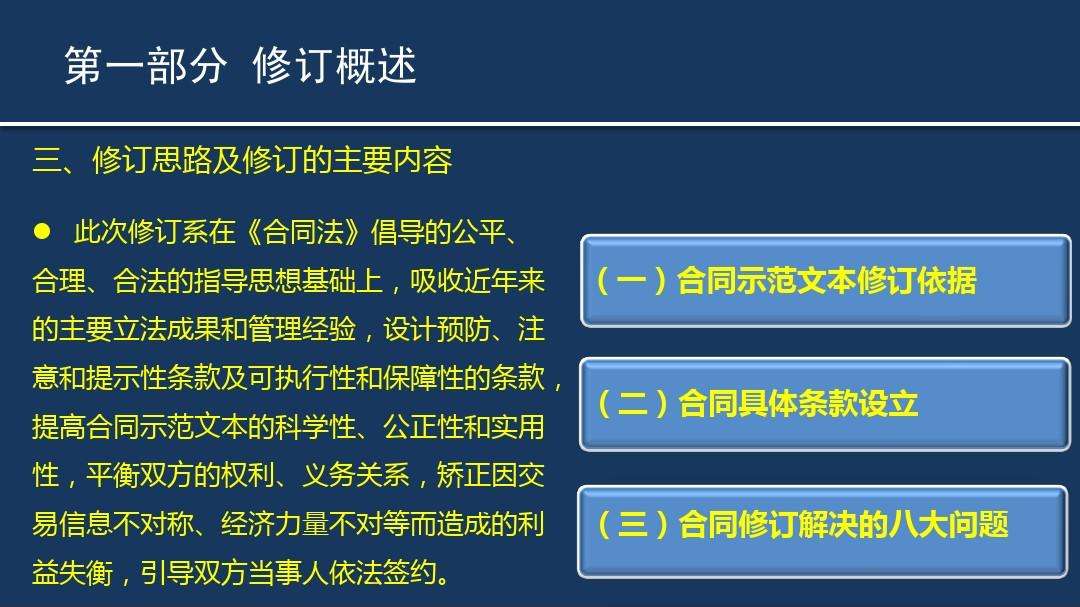 第一部分 修订概述

三、修订思路及修订的主要内容

● 此次修订系在《合同法》倡导的公平、合理、合法的指导思想基础上，吸收近年来的主要立法成果和管理经验，设计预防、注意和提示性条款及可执行性和保障性的条款，提高合同示范文本的科学性、公正性和实用性，平衡双方的权利、义务关系，矫正因交易信息不对称、经济力量不对等而造成的利益失衡，引导双方当事人依法签约。

（一）合同示范文本修订依据

（二）合同具体条款设立

（三）合同修订解决的八大问题